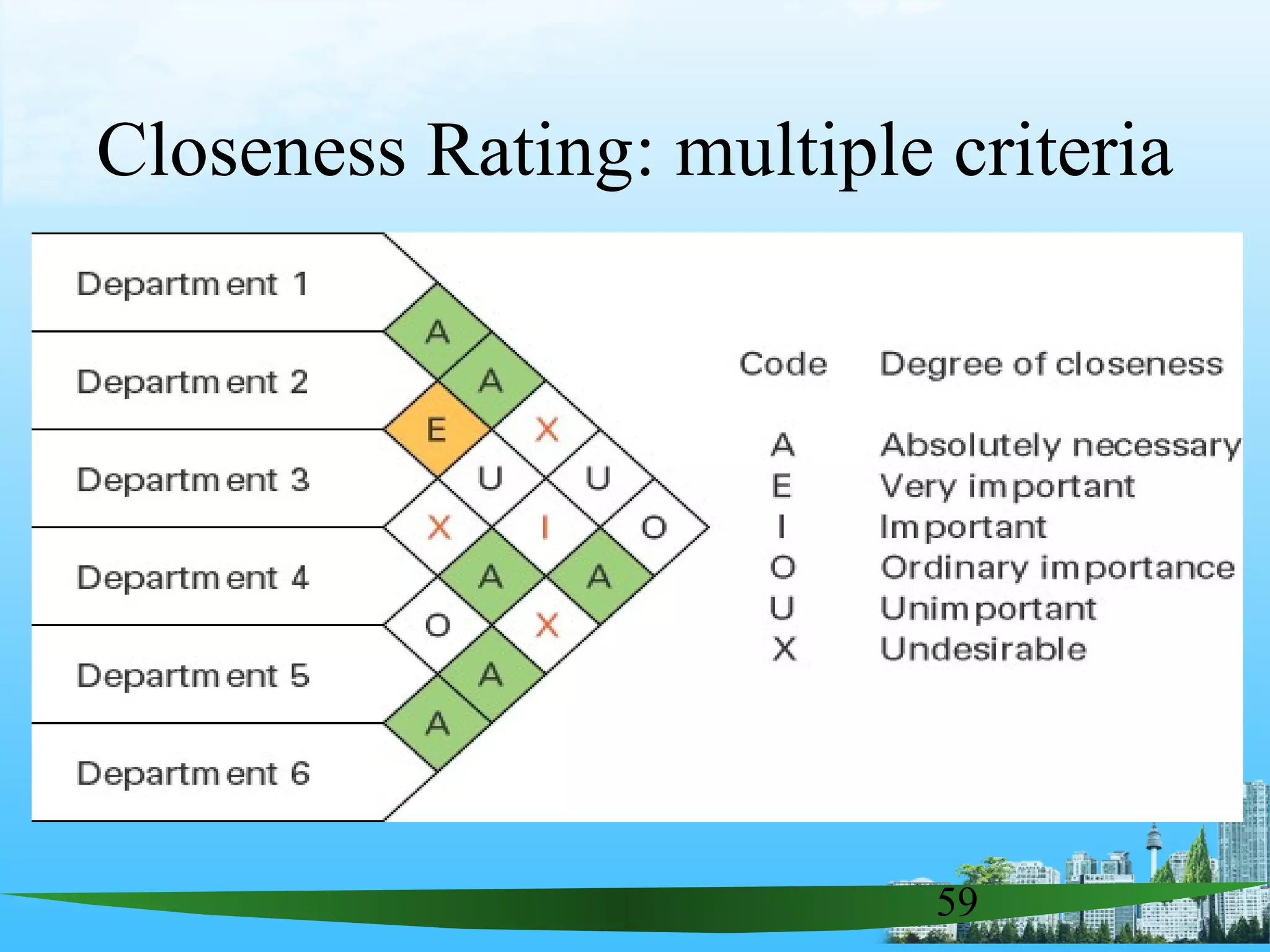 Closeness Rating: multiple criteria

Department 1
Department 2
Department 3
Department 4
Department 5
Department 6

A
A
E
X
U
U
X
I
O
A
A
O
X
A
A

| Code | Degree of closeness |
|---|---|
| A | Absolutely necessary |
| E | Very important |
| I | Important |
| O | Ordinary importance |
| U | Unimportant |
| X | Undesirable |

59